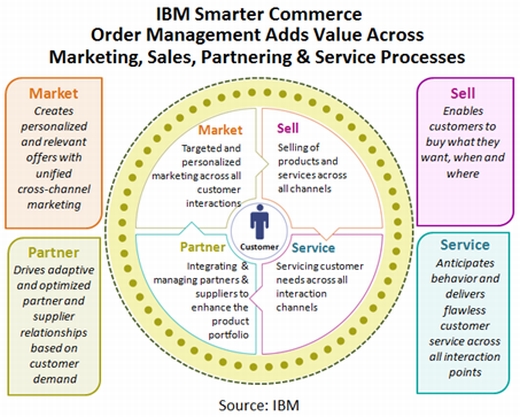 IBM Smarter Commerce
Order Management Adds Value Across
Marketing, Sales, Partnering & Service Processes

Market
Creates personalized and relevant offers with unified cross-channel marketing

Partner
Drives adaptive and optimized partner and supplier relationships based on customer demand

Market
Targeted and personalized marketing across all customer interactions

Sell
Selling of products and services across all channels

Customer

Partner
Integrating & managing partners & suppliers to enhance the product portfolio

Service
Servicing customer needs across all interaction channels

Sell
Enables customers to buy what they want, when and where

Service
Anticipates behavior and delivers flawless customer service across all interaction points

Source: IBM